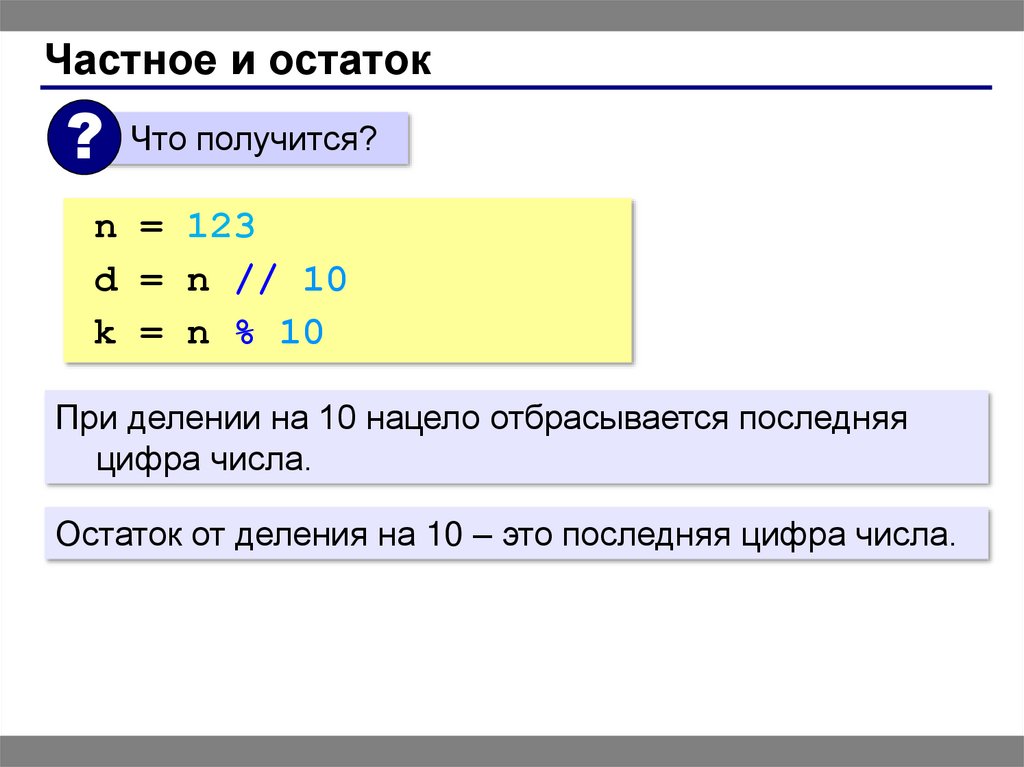 Частное и остаток

?

Что получится?

n = 123
d = n // 10
k = n % 10

При делении на 10 нацело отбрасывается последняя цифра числа.

Остаток от деления на 10 – это последняя цифра числа.